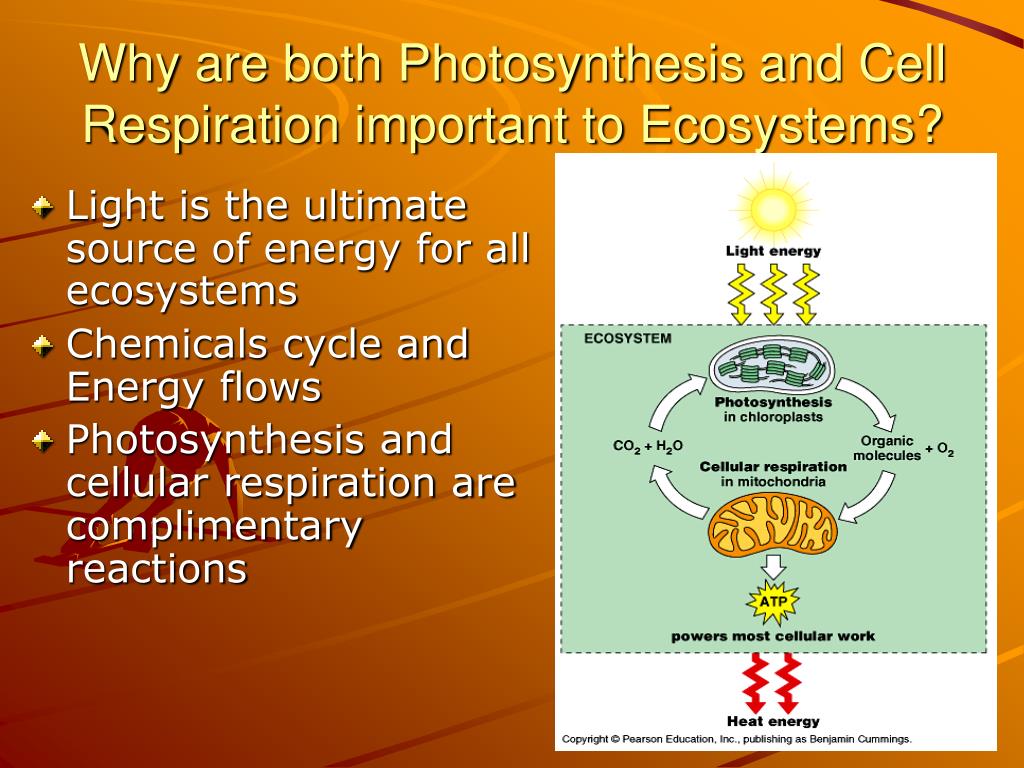 Why are both Photosynthesis and Cell Respiration important to Ecosystems?

Light is the ultimate source of energy for all ecosystems

Chemicals cycle and Energy flows

Photosynthesis and cellular respiration are complimentary reactions

Light energy

ECOSYSTEM

Photosynthesis in chloroplasts

$CO_2 + H_2O$

Organic molecules $+ O_2$

Cellular respiration in mitochondria

ATP

powers most cellular work

Heat energy

Copyright © Pearson Education, Inc., publishing as Benjamin Cummings.